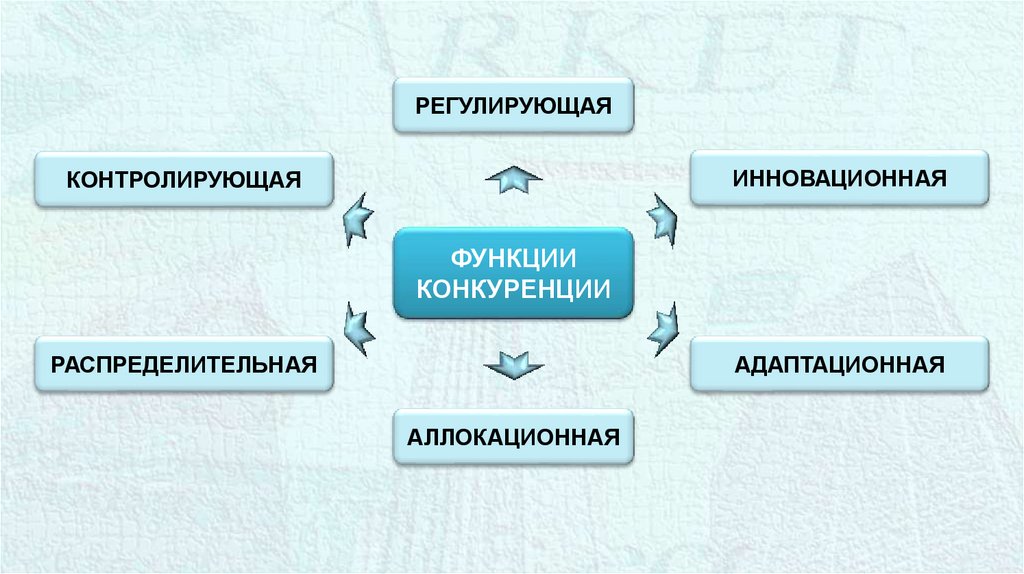 РЕГУЛИРУЮЩАЯ

КОНТРОЛИРУЮЩАЯ

ИННОВАЦИОННАЯ

ФУНКЦИИ КОНКУРЕНЦИИ

РАСПРЕДЕЛИТЕЛЬНАЯ

АДАПТАЦИОННАЯ

АЛЛОКАЦИОННАЯ